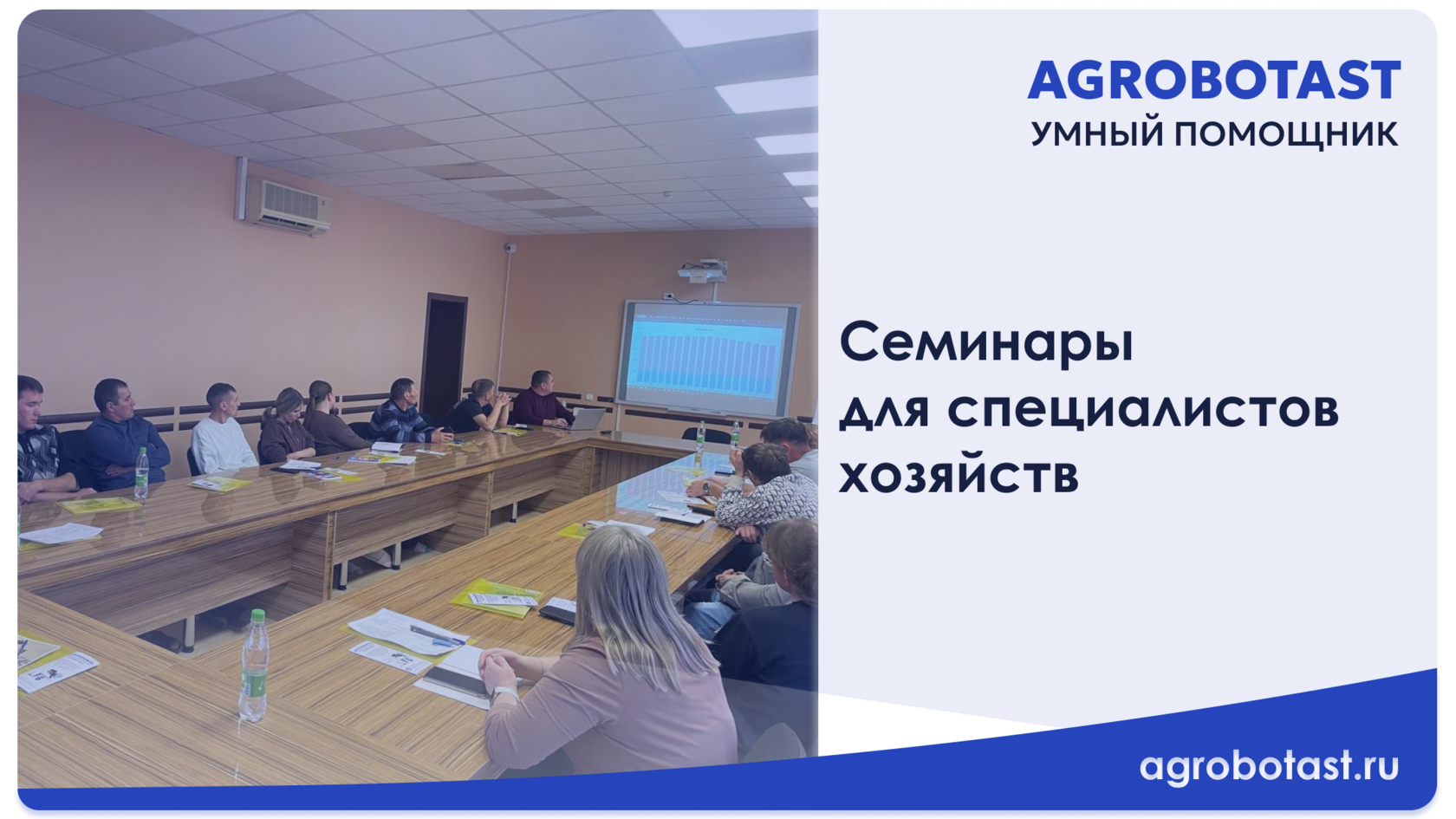 AGROBOTAST
УМНЫЙ ПОМОЩНИК

Семинары для специалистов хозяйств

agrobotast.ru